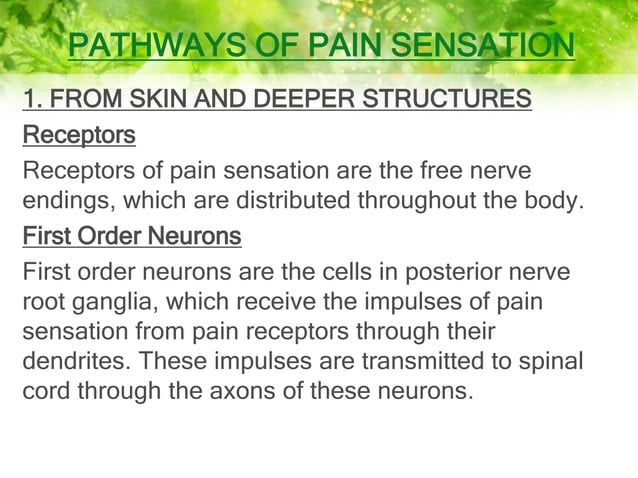 PATHWAYS OF PAIN SENSATION

1. FROM SKIN AND DEEPER STRUCTURES

Receptors

Receptors of pain sensation are the free nerve endings, which are distributed throughout the body.

First Order Neurons

First order neurons are the cells in posterior nerve root ganglia, which receive the impulses of pain sensation from pain receptors through their dendrites. These impulses are transmitted to spinal cord through the axons of these neurons.